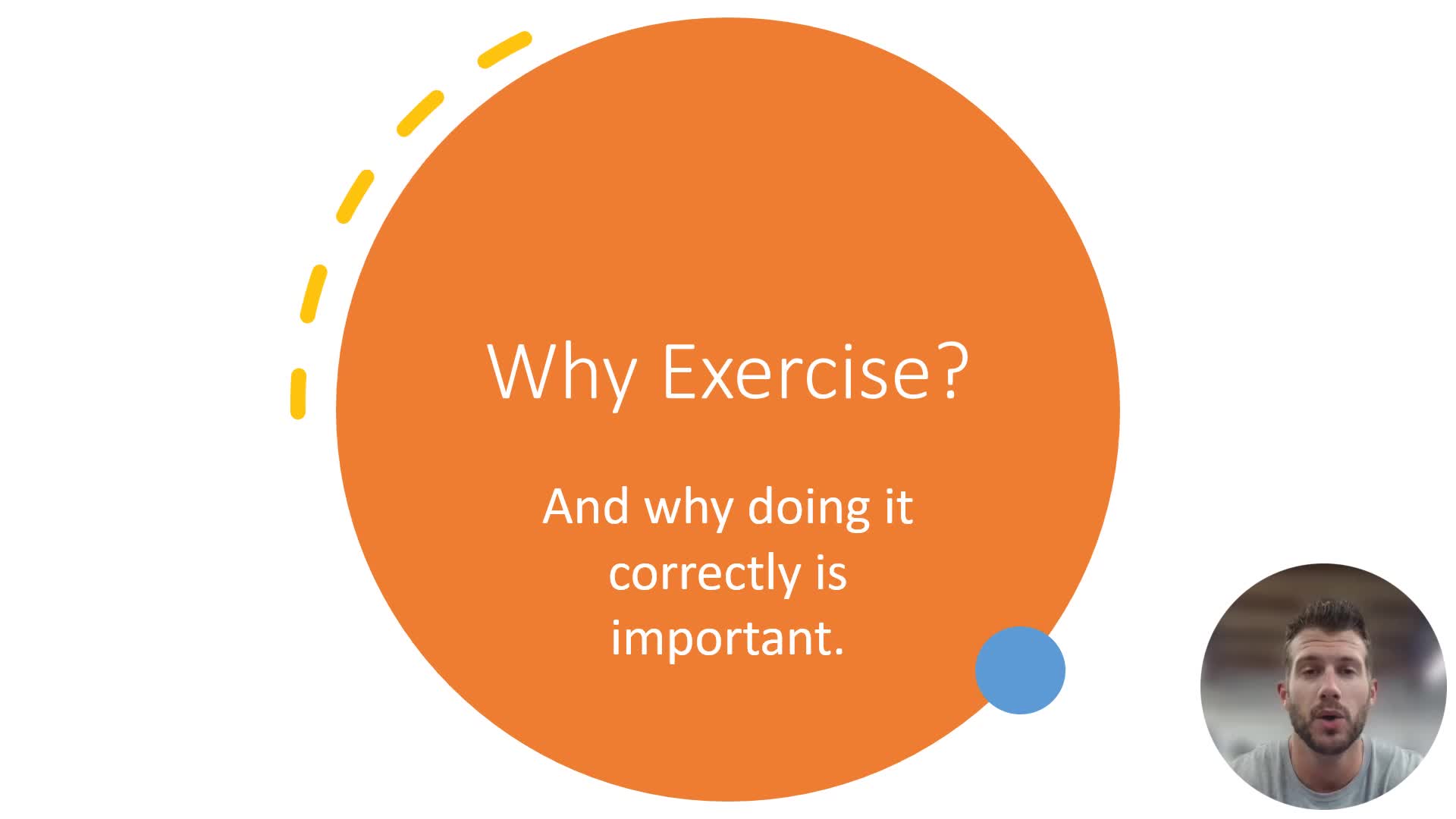 Why Exercise?

And why doing it correctly is important.